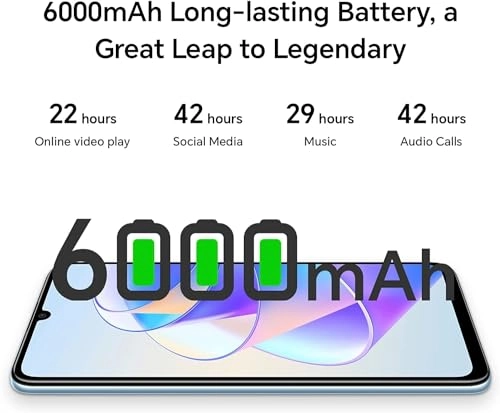 6000mAh Long-lasting Battery, a Great Leap to Legendary

22 hours
Online video play

42 hours
Social Media

29 hours
Music

42 hours
Audio Calls

6000mAh